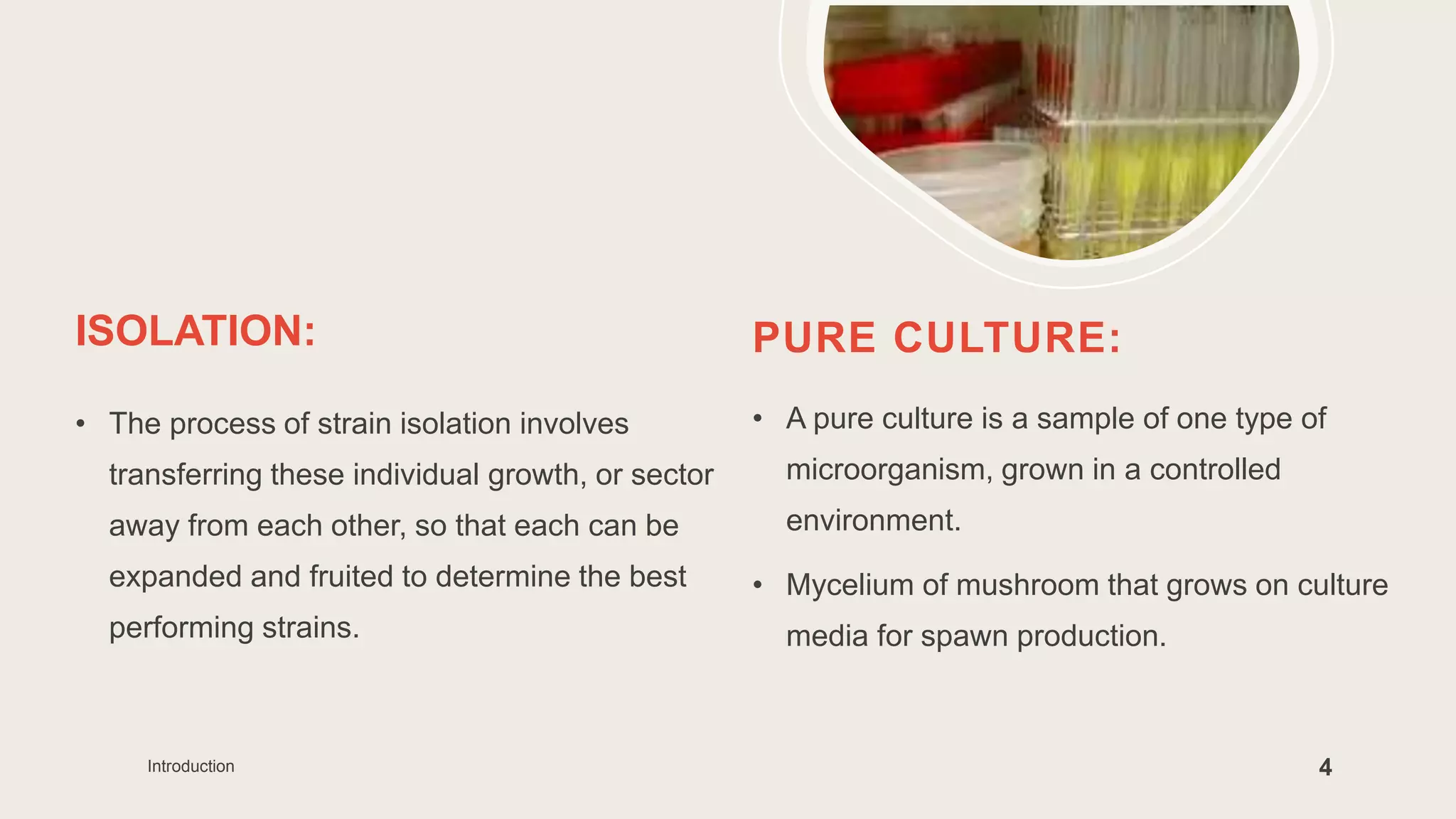 ISOLATION:

• The process of strain isolation involves transferring these individual growth, or sector away from each other, so that each can be expanded and fruited to determine the best performing strains.

PURE CULTURE:

• A pure culture is a sample of one type of microorganism, grown in a controlled environment.

• Mycelium of mushroom that grows on culture media for spawn production.

Introduction

4